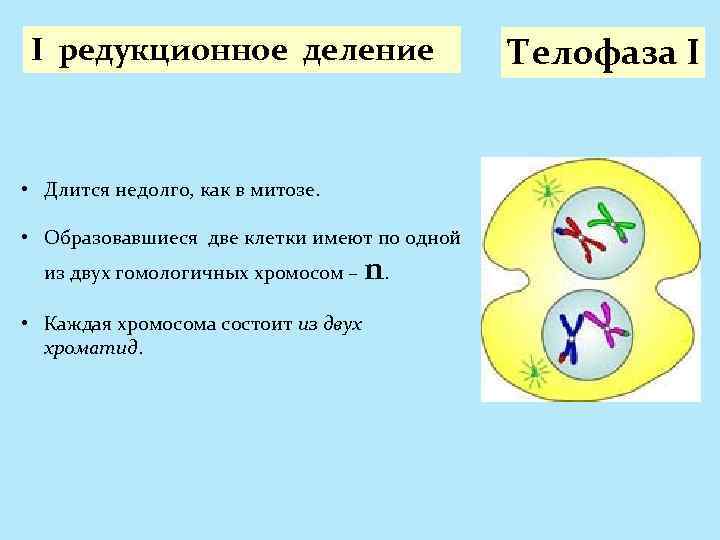 I редукционное деление

Телофаза I

• Длится недолго, как в митозе.

• Образовавшиеся две клетки имеют по одной из двух гомологичных хромосом – n.

• Каждая хромосома состоит из двух хроматид.